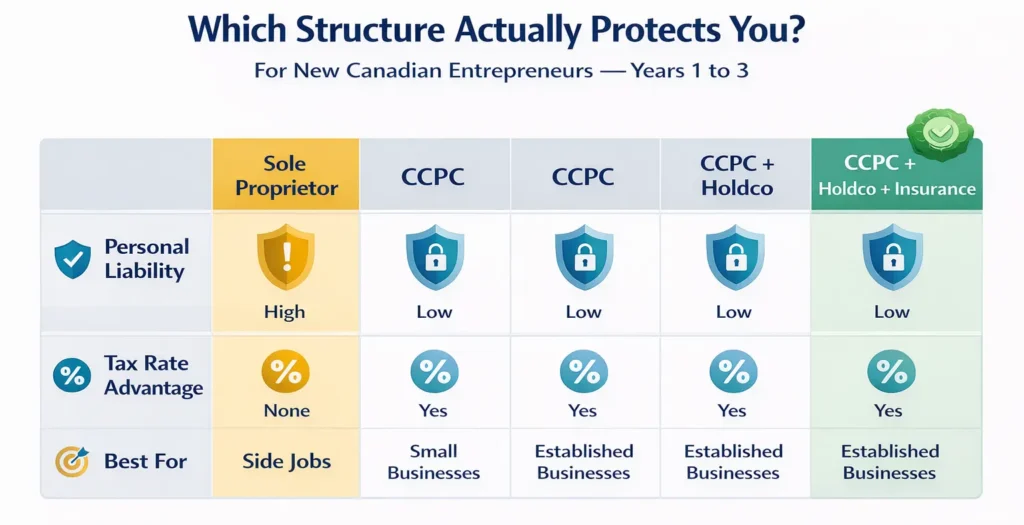 Which Structure Actually Protects You?

For New Canadian Entrepreneurs — Years 1 to 3

| | Sole Proprietor | CCPC | CCPC | CCPC + Holdco | CCPC + Holdco + Insurance |
|---|---|---|---|---|---|
| Personal Liability | High | Low | Low | Low | Low |
| Tax Rate Advantage | None | Yes | Yes | Yes | Yes |
| Best For | Side Jobs | Small Businesses | Established Businesses | Established Businesses | Established Businesses |